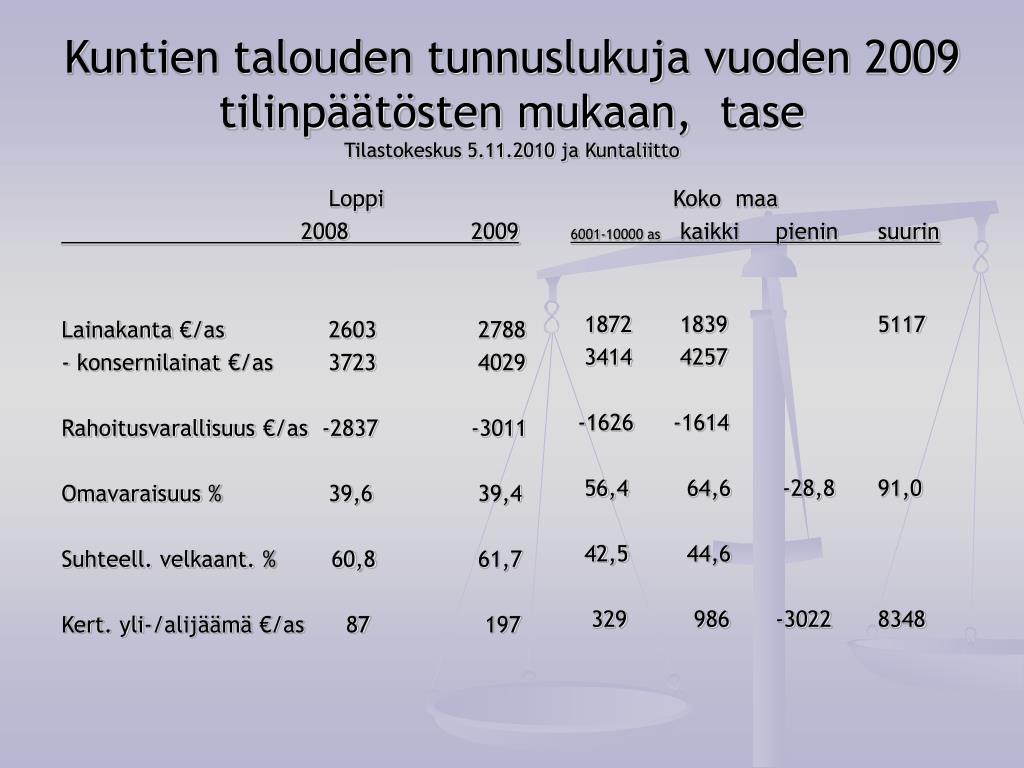 Kuntien talouden tunnuslukuja vuoden 2009 tilinpäätösten mukaan,  tase
Tilastokeskus 5.11.2010 ja Kuntaliitto

|  | Loppi 2008 | 2009 | Koko maa 6001-10000 as | kaikki | pienin | suurin |
|---|---|---|---|---|---|---|
| Lainakanta €/as | 2603 | 2788 | 1872 | 1839 |  | 5117 |
| - konsernilainat €/as | 3723 | 4029 | 3414 | 4257 |  |  |
| Rahoitusvarallisuus €/as | -2837 | -3011 | -1626 | -1614 |  |  |
| Omavaraisuus % | 39,6 | 39,4 | 56,4 | 64,6 | -28,8 | 91,0 |
| Suhteell. velkaant. % | 60,8 | 61,7 | 42,5 | 44,6 |  |  |
| Kert. yli-/alijäämä €/as | 87 | 197 | 329 | 986 | -3022 | 8348 |